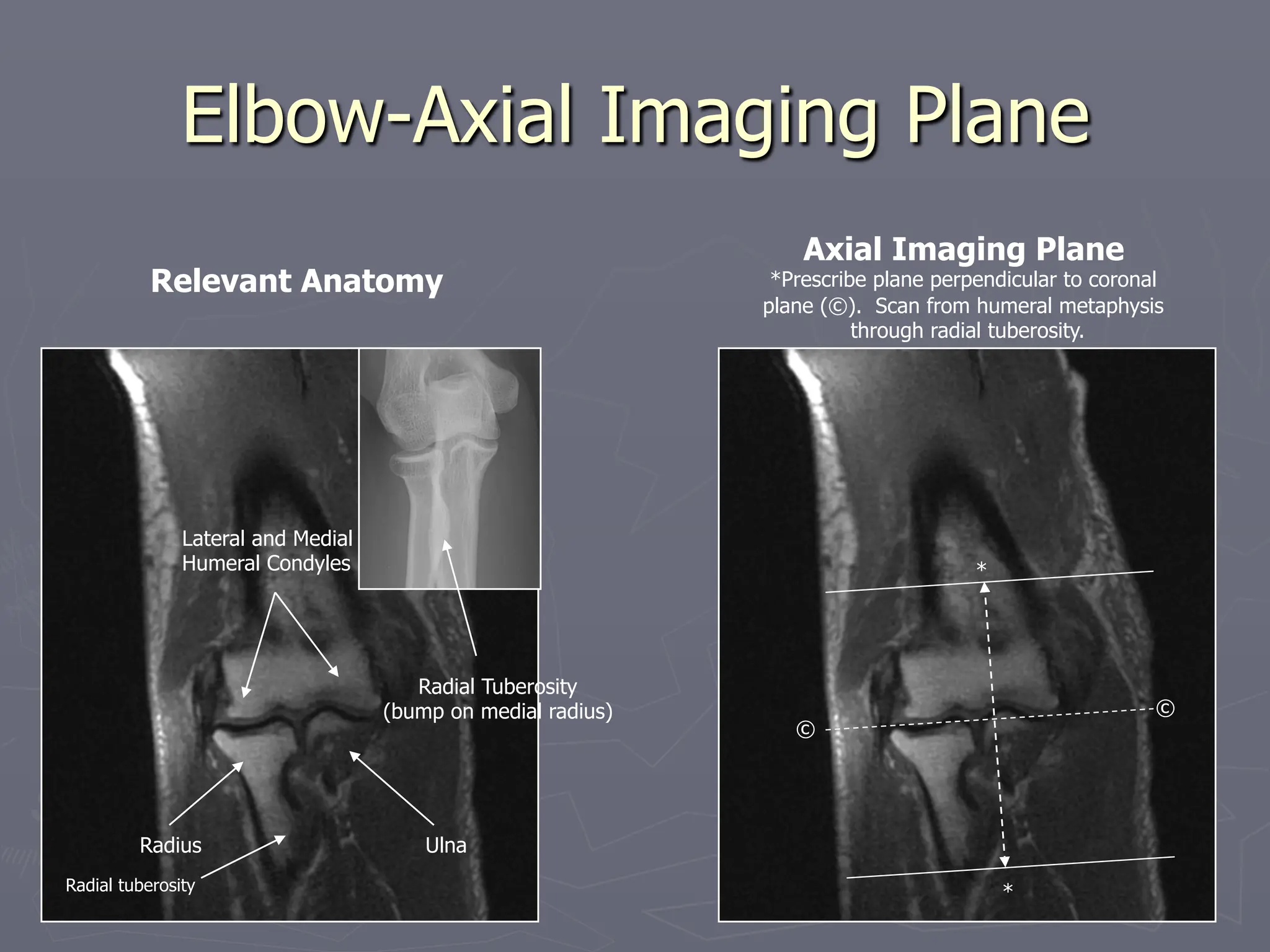 Elbow-Axial Imaging Plane

Relevant Anatomy

Lateral and Medial Humeral Condyles

Radial Tuberosity (bump on medial radius)

Radius

Ulna

Radial tuberosity

Axial Imaging Plane

*Prescribe plane perpendicular to coronal plane (©). Scan from humeral metaphysis through radial tuberosity.

*

©

©

*